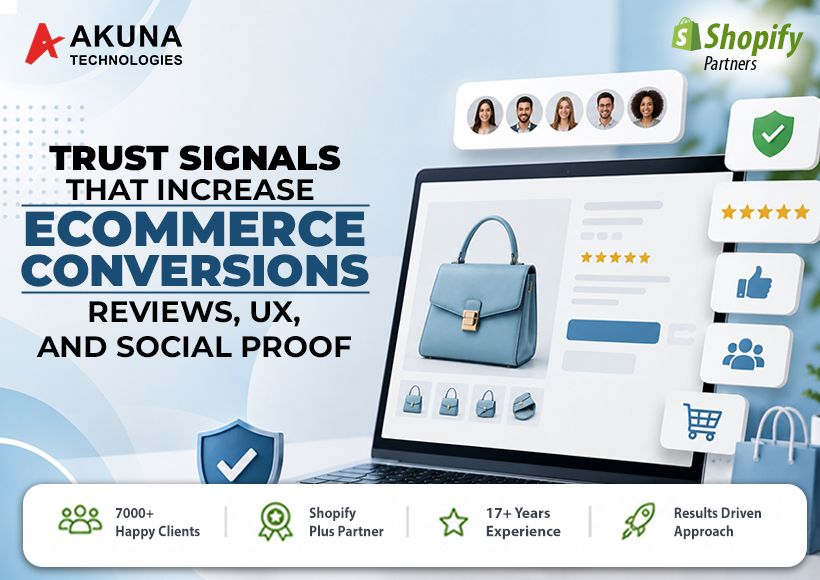 AKUNA
TECHNOLOGIES

Shopify
Partners

TRUST SIGNALS
THAT INCREASE
ECOMMERCE
CONVERSIONS
REVIEWS, UX,
AND SOCIAL PROOF

7000+
Happy Clients

Shopify
Plus Partner

17+ Years
Experience

Results Driven
Approach